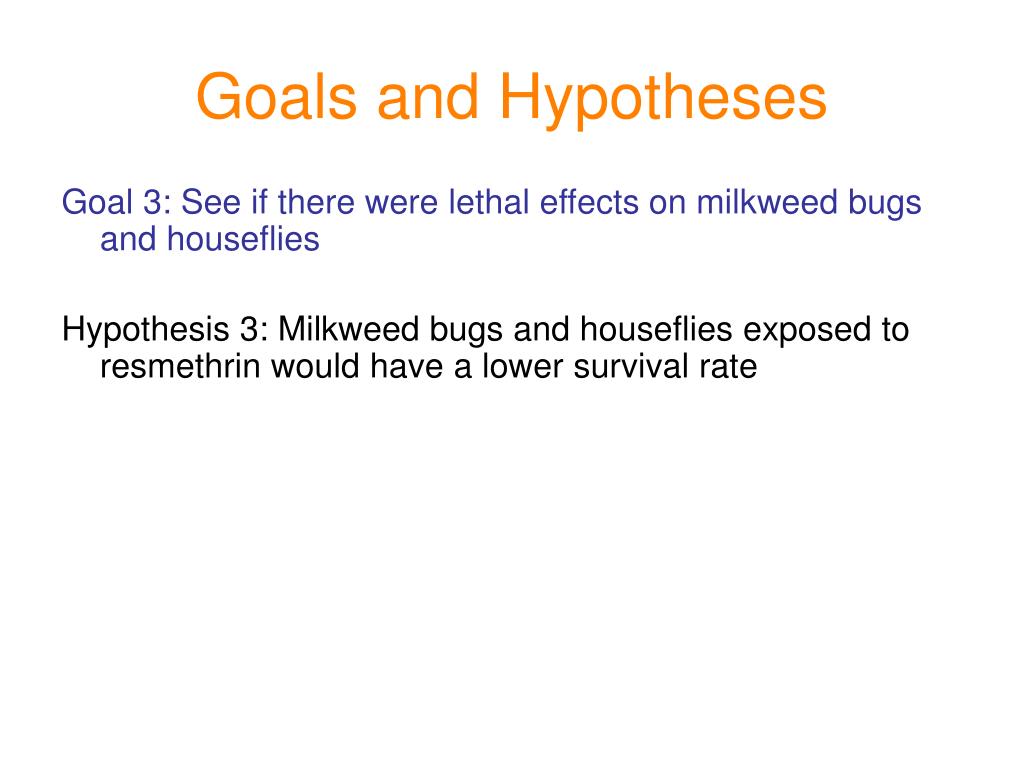 Goals and Hypotheses

Goal 3: See if there were lethal effects on milkweed bugs and houseflies

Hypothesis 3: Milkweed bugs and houseflies exposed to resmethrin would have a lower survival rate